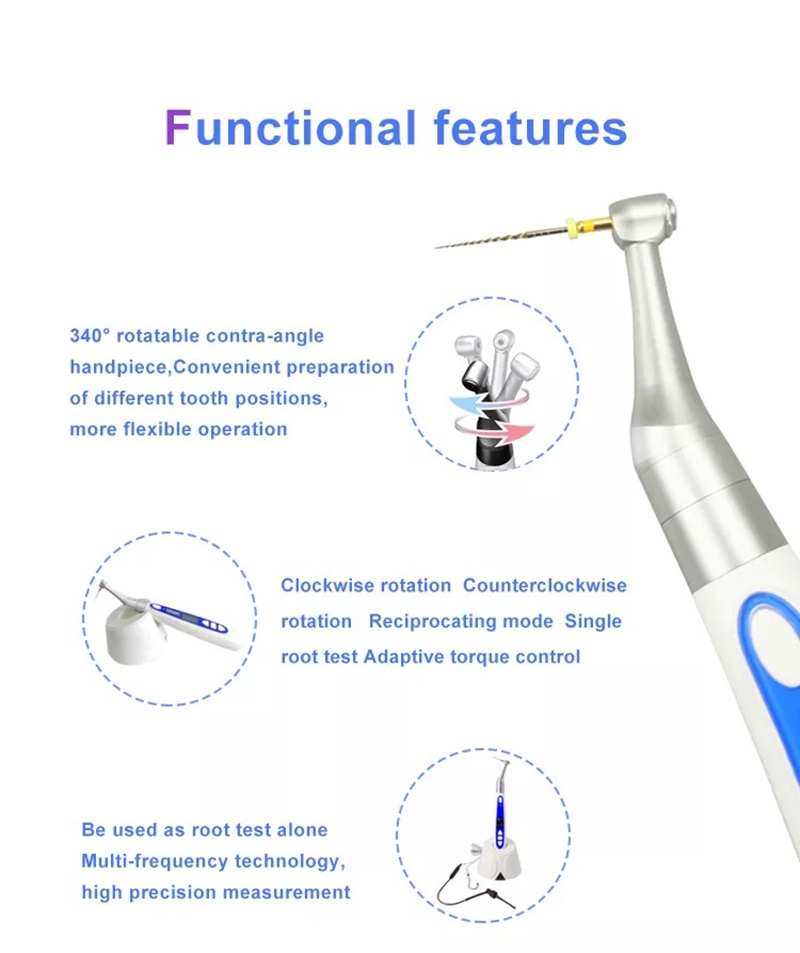 Functional features

340° rotatable contra-angle handpiece,Convenient preparation of different tooth positions, more flexible operation

Clockwise rotation Counterclockwise rotation Reciprocating mode Single root test Adaptive torque control

Be used as root test alone Multi-frequency technology, high precision measurement